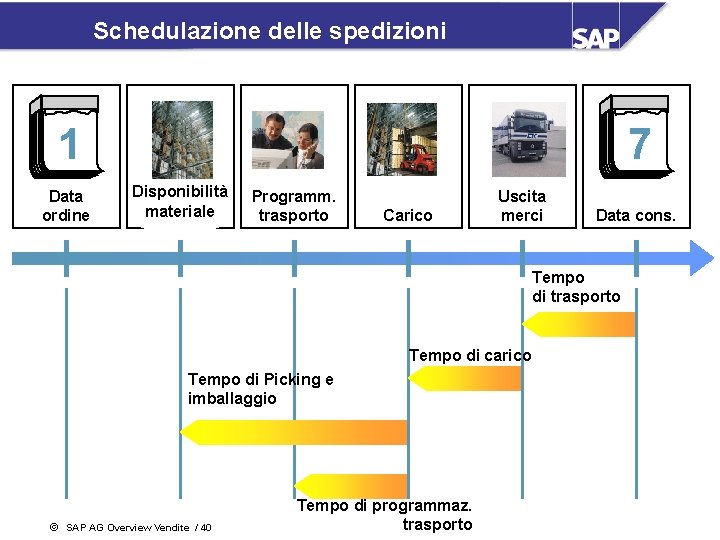 Schedulazione delle spedizioni

SAP

1

Data ordine

Disponibilità materiale

Programm. trasporto

Carico

Uscita merci

7

Data cons.

Tempo di trasporto

Tempo di carico

Tempo di Picking e imballaggio

Tempo di programmaz. trasporto

© SAP AG Overview Vendite / 40